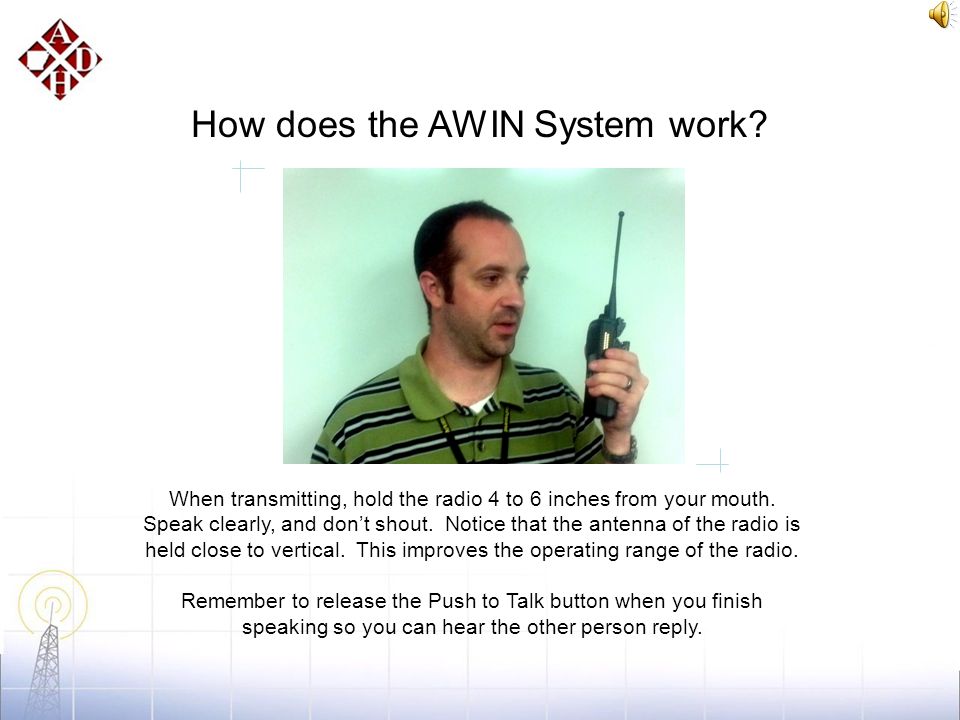 A
C D
H

How does the AWIN System work?

When transmitting, hold the radio 4 to 6 inches from your mouth. Speak clearly, and don't shout. Notice that the antenna of the radio is held close to vertical. This improves the operating range of the radio.

Remember to release the Push to Talk button when you finish speaking so you can hear the other person reply.